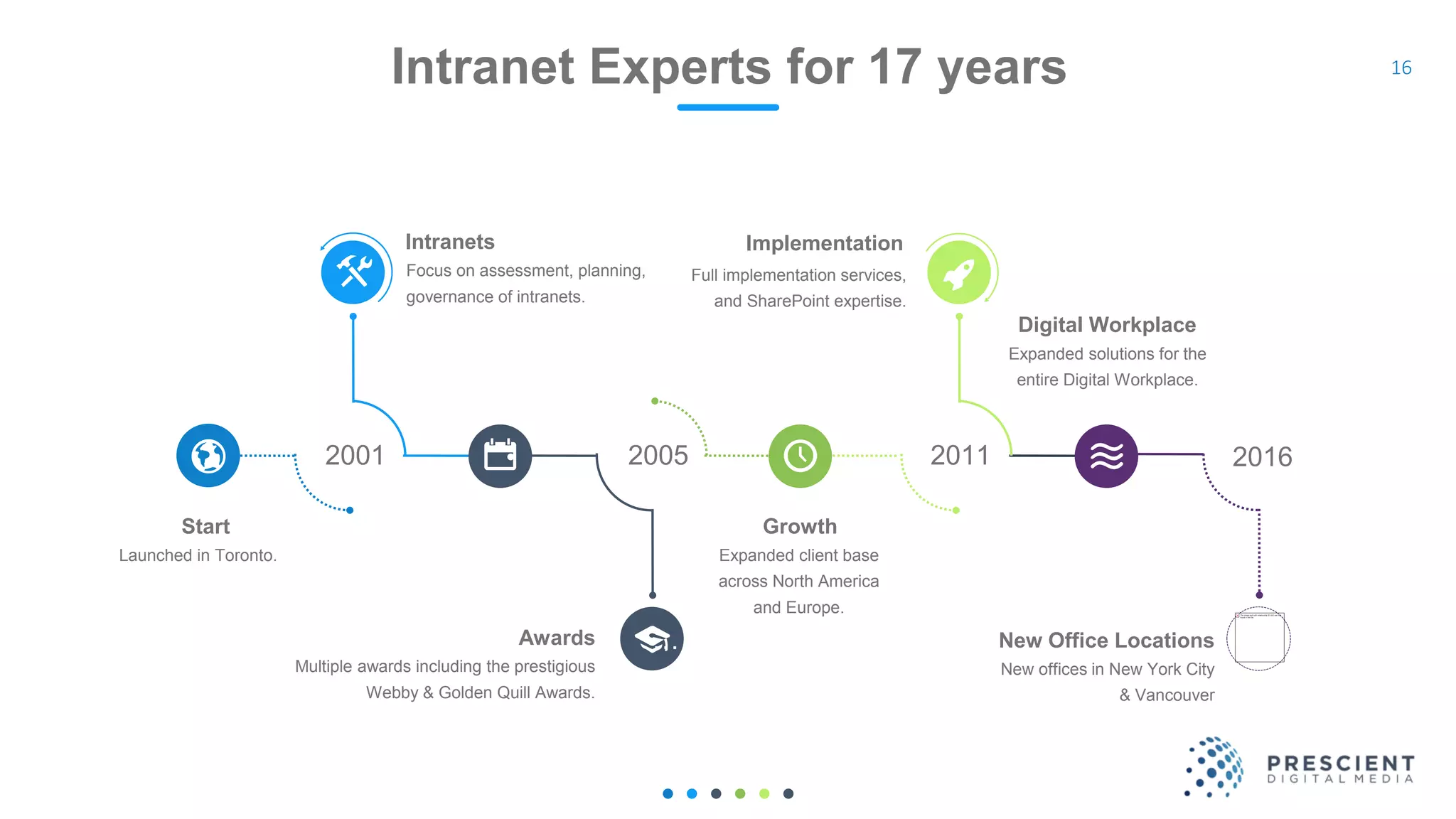 Intranet Experts for 17 years

16

Intranets
Focus on assessment, planning, governance of intranets.

Implementation
Full implementation services, and SharePoint expertise.

Digital Workplace
Expanded solutions for the entire Digital Workplace.

2001

2005

2011

2016

Start
Launched in Toronto.

Growth
Expanded client base across North America and Europe.

Awards
Multiple awards including the prestigious Webby & Golden Quill Awards.

New Office Locations
New offices in New York City & Vancouver

PRESCIENT
DIGITAL MEDIA